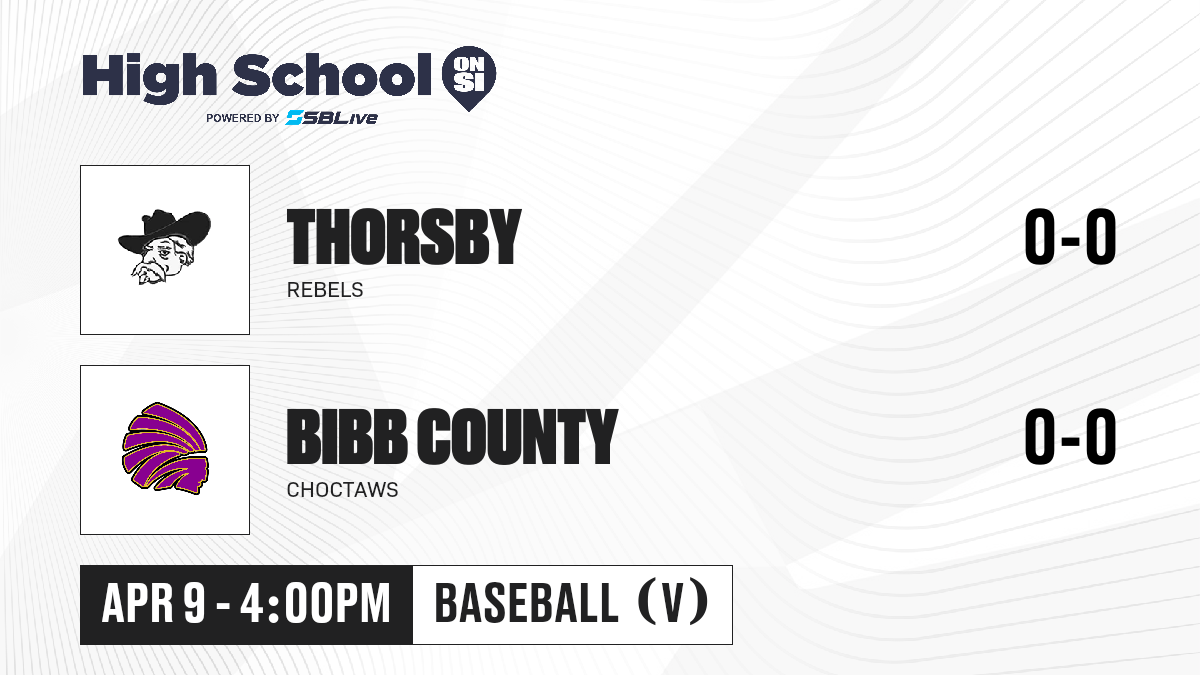 High School ON SI
POWERED BY SBLive

THORSBY
REBELS
0-0

BIBB COUNTY
CHOCTAWS
0-0

APR 9 - 4:00PM
BASEBALL (V)